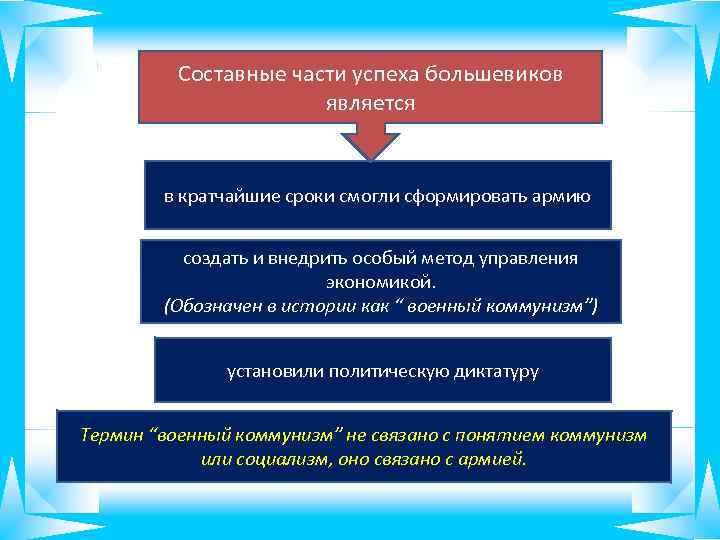 Составные части успеха большевиков является

в кратчайшие сроки смогли сформировать армию

создать и внедрить особый метод управления экономикой.
(Обозначен в истории как “ военный коммунизм”)

установили политическую диктатуру

Термин “военный коммунизм” не связано с понятием коммунизм или социализм, оно связано с армией.